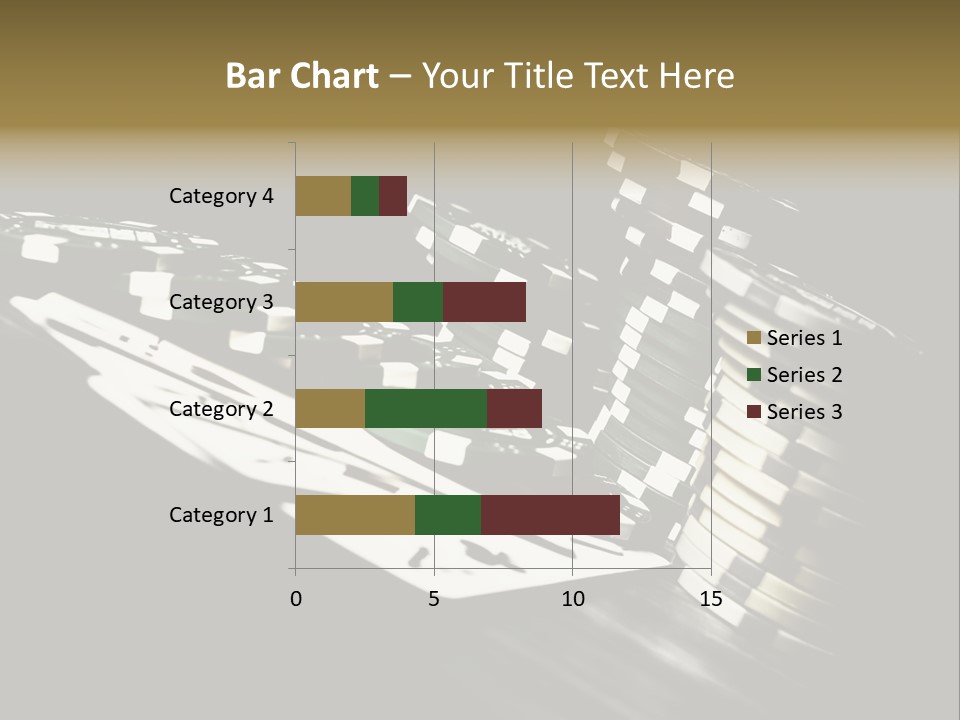 Bar Chart – Your Title Text Here

Category 4
Category 3
Category 2
Category 1

0
5
10
15

Series 1
Series 2
Series 3